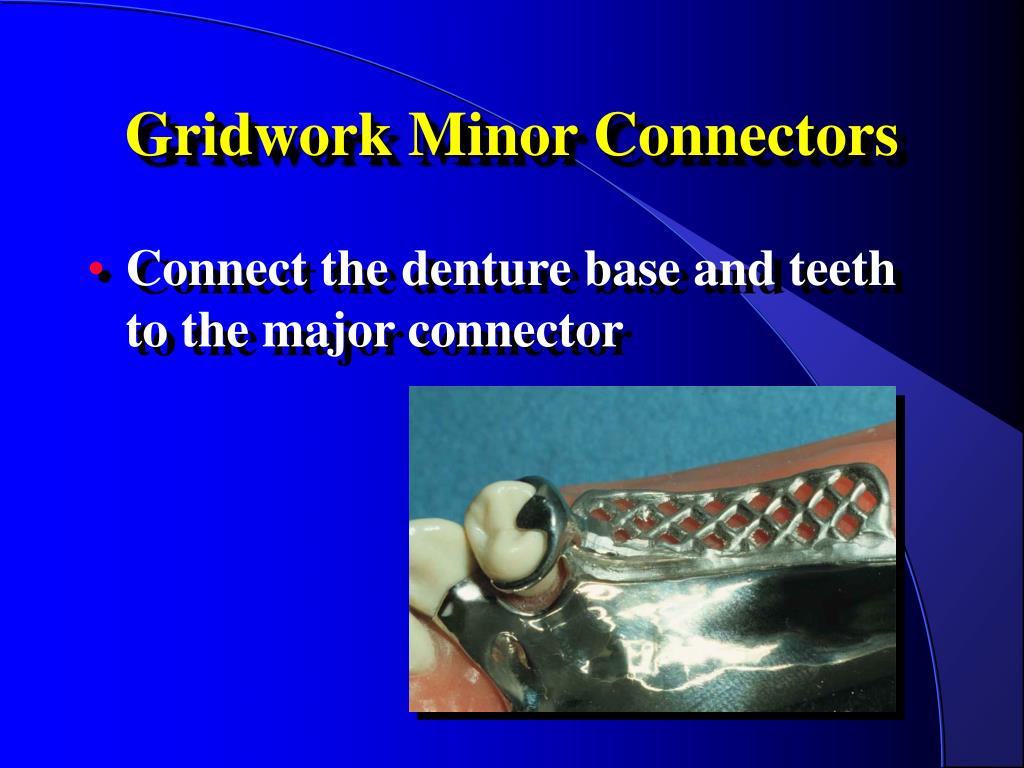 Gridwork Minor Connectors

• Connect the denture base and teeth to the major connector